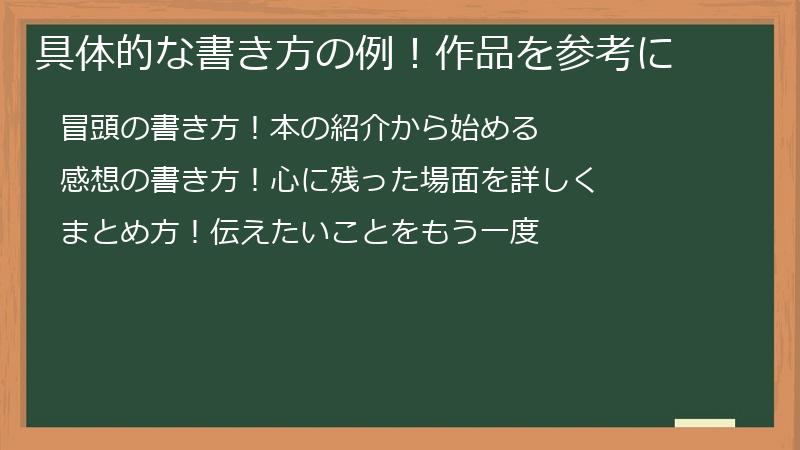 具体的な書き方の例！作品を参考に

冒頭の書き方！本の紹介から始める

感想の書き方！心に残った場面を詳しく

まとめ方！伝えたいことをもう一度